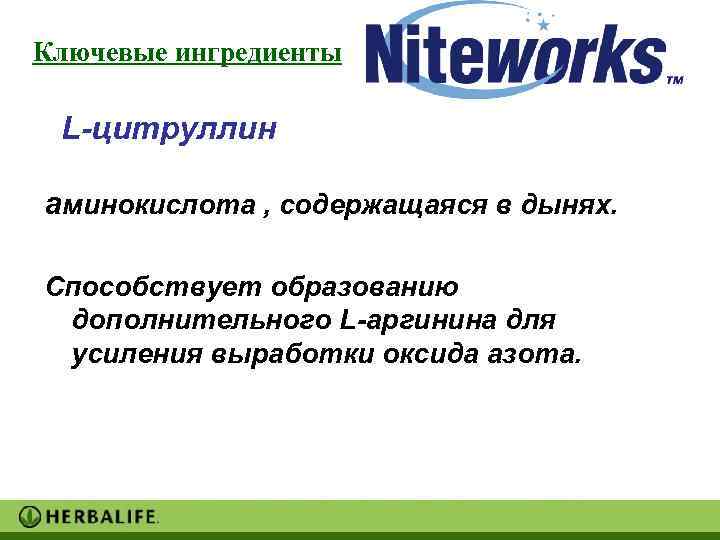 Ключевые ингредиенты

Niteworks™

L-цитруллин

аминокислота , содержащаяся в дынях.

Способствует образованию дополнительного L-аргинина для усиления выработки оксида азота.

HERBALIFE.